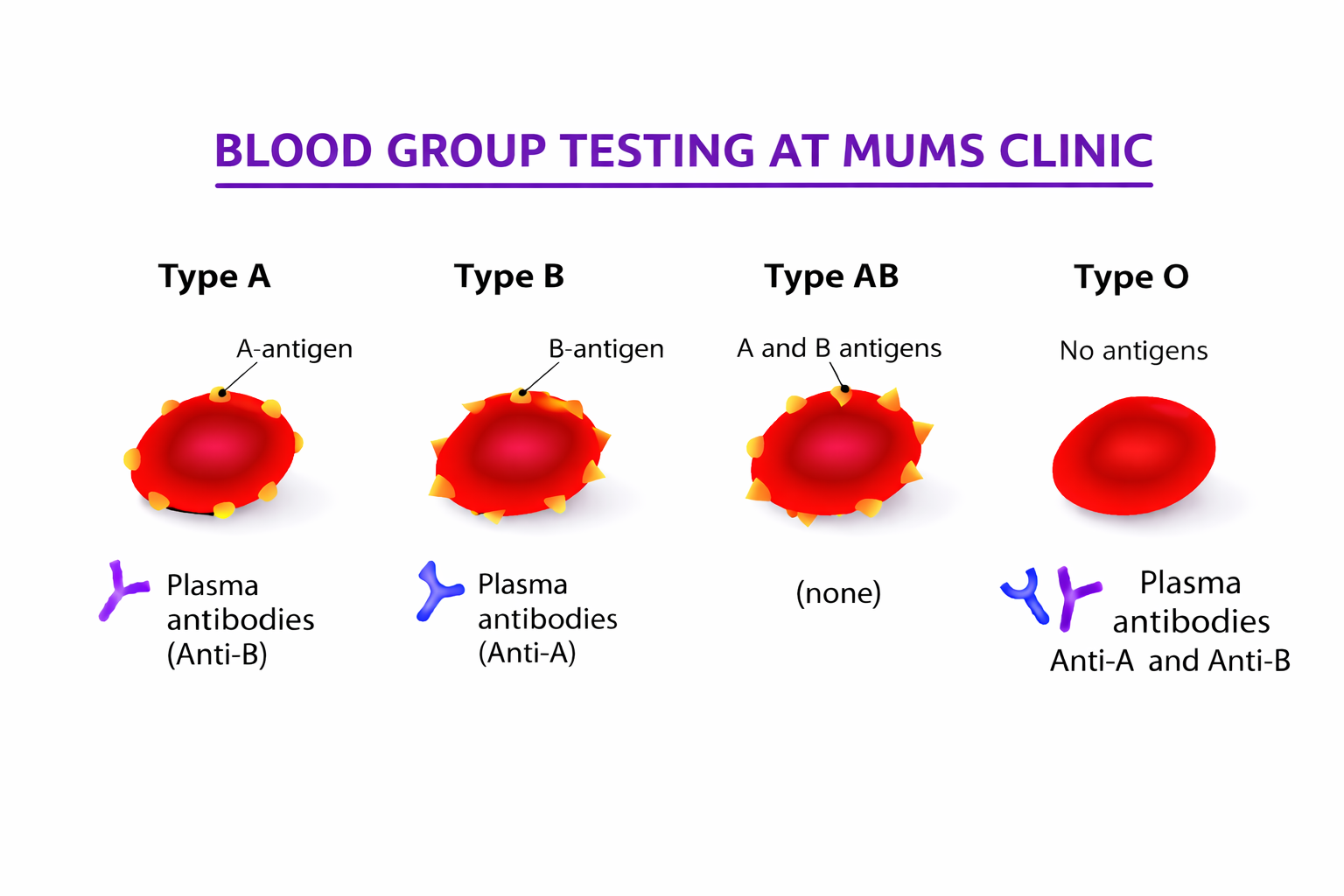 BLOOD GROUP TESTING AT MUMS CLINIC

Type A

A-antigen

Plasma antibodies (Anti-B)

Type B

B-antigen

Plasma antibodies (Anti-A)

Type AB

A and B antigens

(none)

Type O

No antigens

Plasma antibodies Anti-A and Anti-B